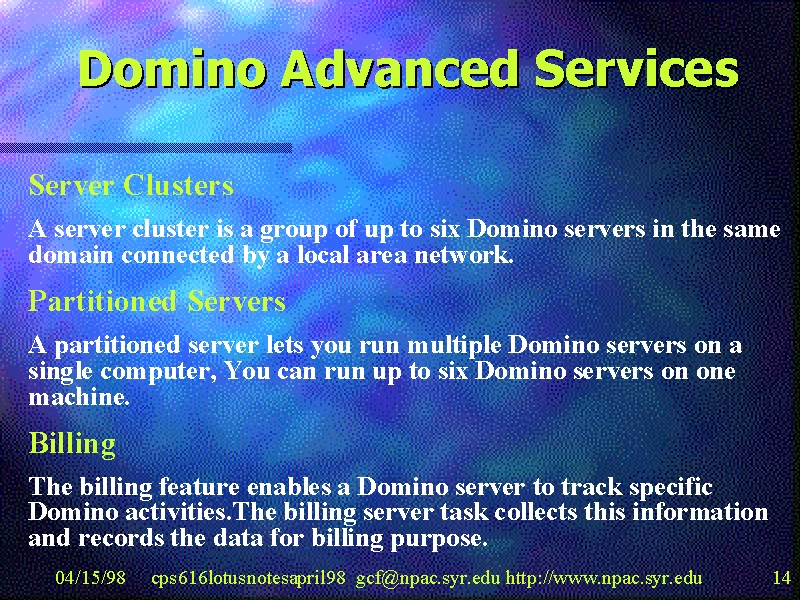 Domino Advanced Services

Server Clusters

A server cluster is a group of up to six Domino servers in the same domain connected by a local area network.

Partitioned Servers

A partitioned server lets you run multiple Domino servers on a single computer, You can run up to six Domino servers on one machine.

Billing

The billing feature enables a Domino server to track specific Domino activities.The billing server task collects this information and records the data for billing purpose.

04/15/98 cps616lotusnotesapril98 gcf@npac.syr.edu http://www.npac.syr.edu 14